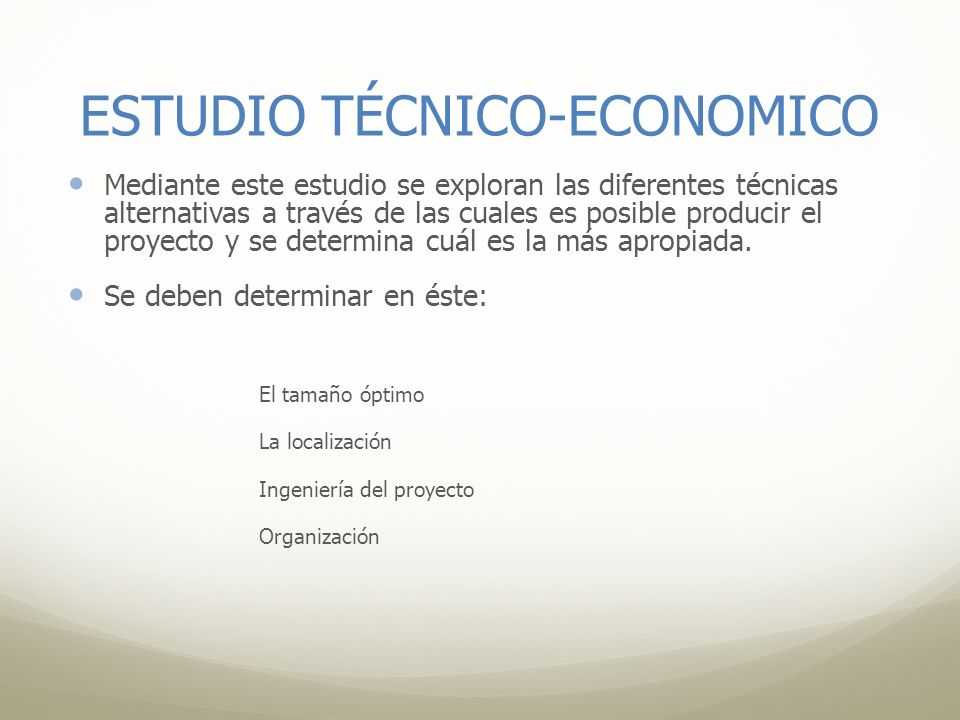 ESTUDIO TÉCNICO-ECONOMICO

• Mediante este estudio se exploran las diferentes técnicas alternativas a través de las cuales es posible producir el proyecto y se determina cuál es la más apropiada.

• Se deben determinar en éste:

El tamaño óptimo

La localización

Ingeniería del proyecto

Organización